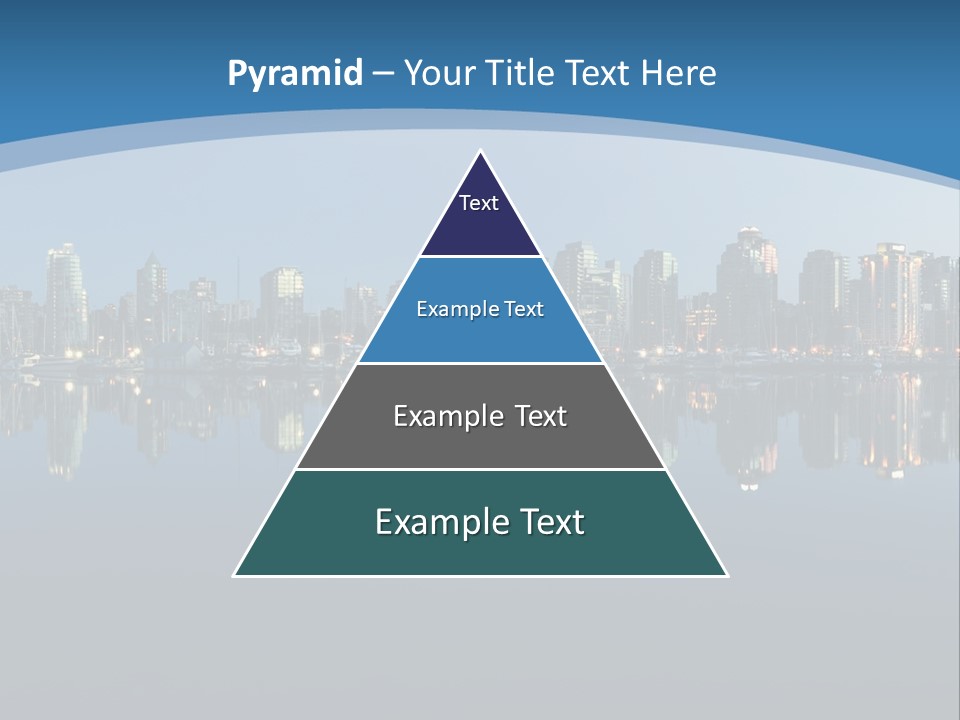 Pyramid – Your Title Text Here

Text

Example Text

Example Text

Example Text